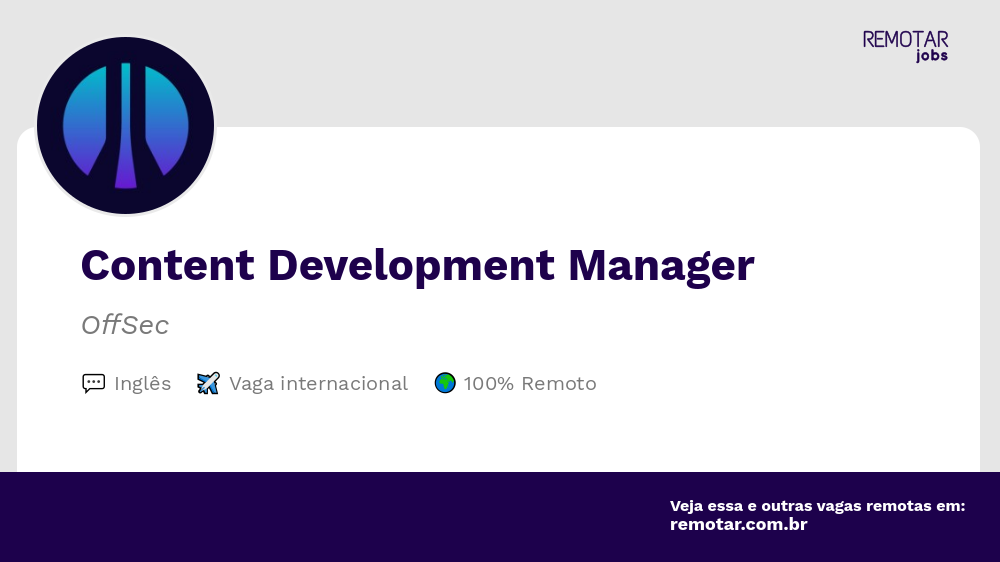 REMOTAR
jobs

Content Development Manager

OffSec

Inglês Vaga internacional 100% Remoto

Veja essa e outras vagas remotas em:
remotar.com.br